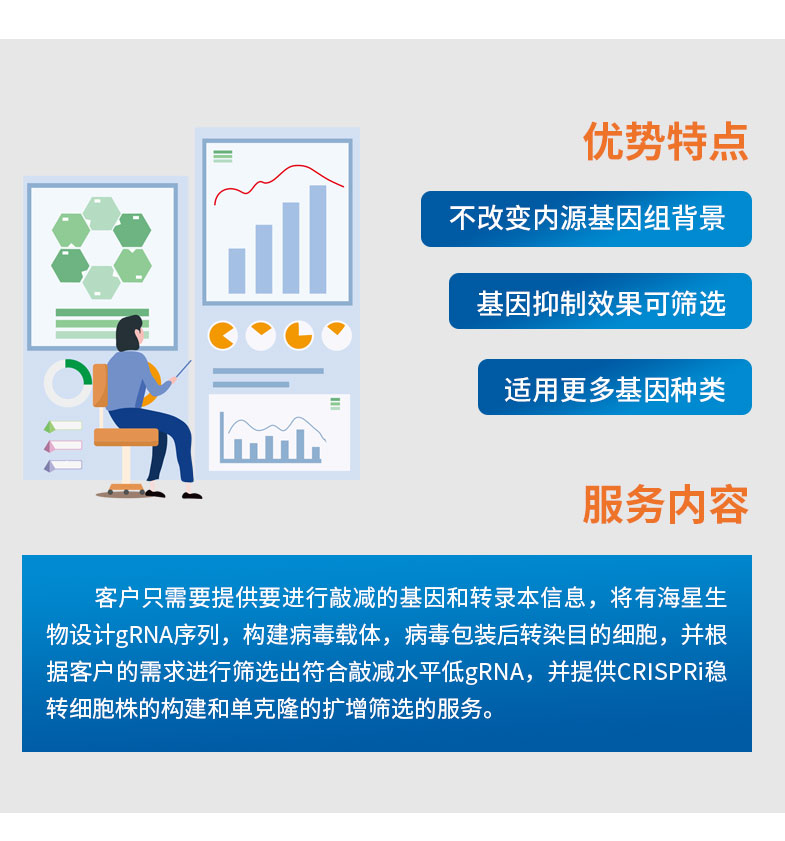 优势特点

不改变内源基因组背景

基因抑制效果可筛选

适用更多基因种类

服务内容

客户只需要提供要进行敲减的基因和转录本信息，将有海星生物设计gRNA序列，构建病毒载体，病毒包装后转染目的细胞，并根据客户的需求进行筛选出符合敲减水平低gRNA，并提供CRISPRi稳转细胞株的构建和单克隆的扩增筛选的服务。